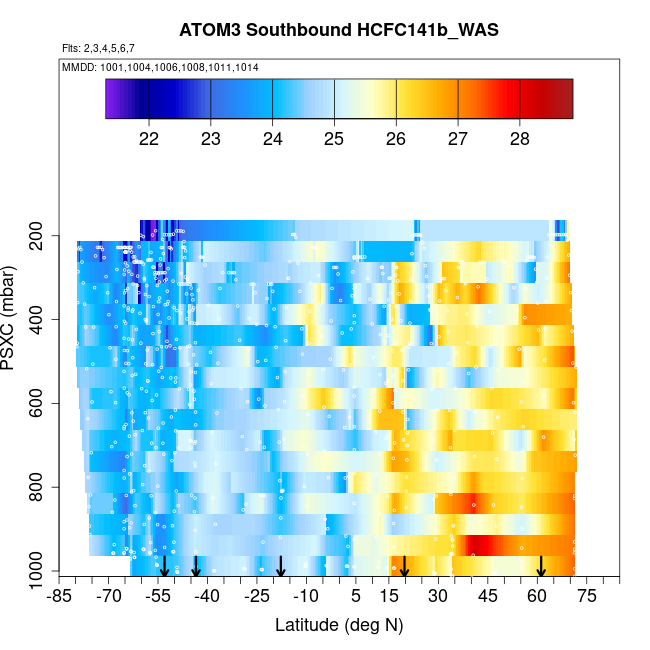 ATOM3 Southbound HCFC141b_WAS

Flts: 2,3,4,5,6,7

MMDD: 1001,1004,1006,1008,1011,1014

22 23 24 25 26 27 28

PSXC (mbar)

200
400
600
800
1000

-85 -70 -55 -40 -25 -10 5 15 30 45 60 75

Latitude (deg N)